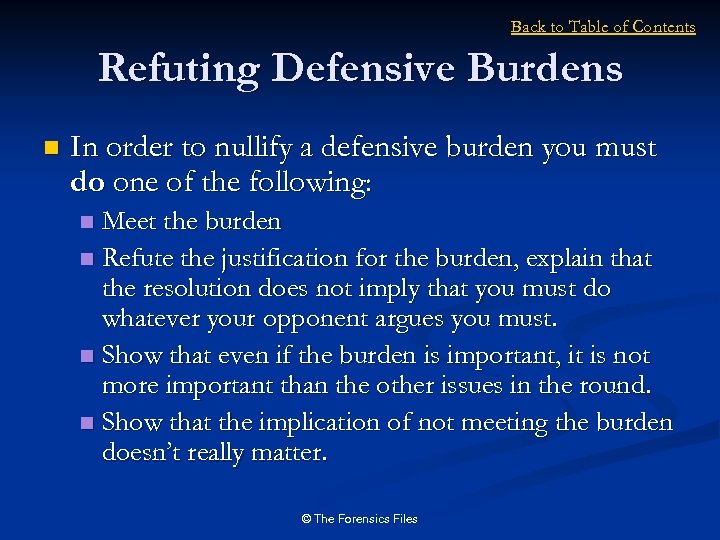 Back to Table of Contents

Refuting Defensive Burdens

In order to nullify a defensive burden you must do one of the following:

Meet the burden

Refute the justification for the burden, explain that the resolution does not imply that you must do whatever your opponent argues you must.

Show that even if the burden is important, it is not more important than the other issues in the round.

Show that the implication of not meeting the burden doesn't really matter.

© The Forensics Files